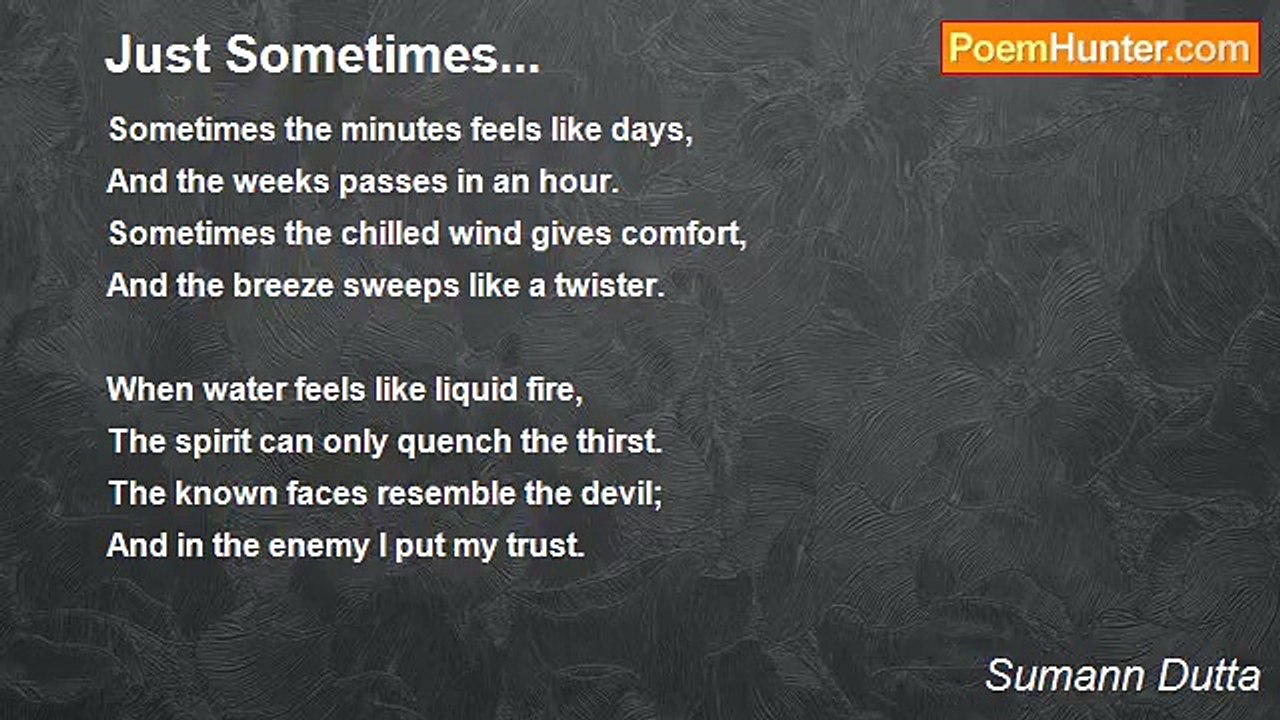 Just Sometimes...

PoemHunter.com

Sometimes the minutes feels like days,
And the weeks passes in an hour.
Sometimes the chilled wind gives comfort,
And the breeze sweeps like a twister.

When water feels like liquid fire,
The spirit can only quench the thirst.
The known faces resemble the devil;
And in the enemy I put my trust.

Sumann Dutta